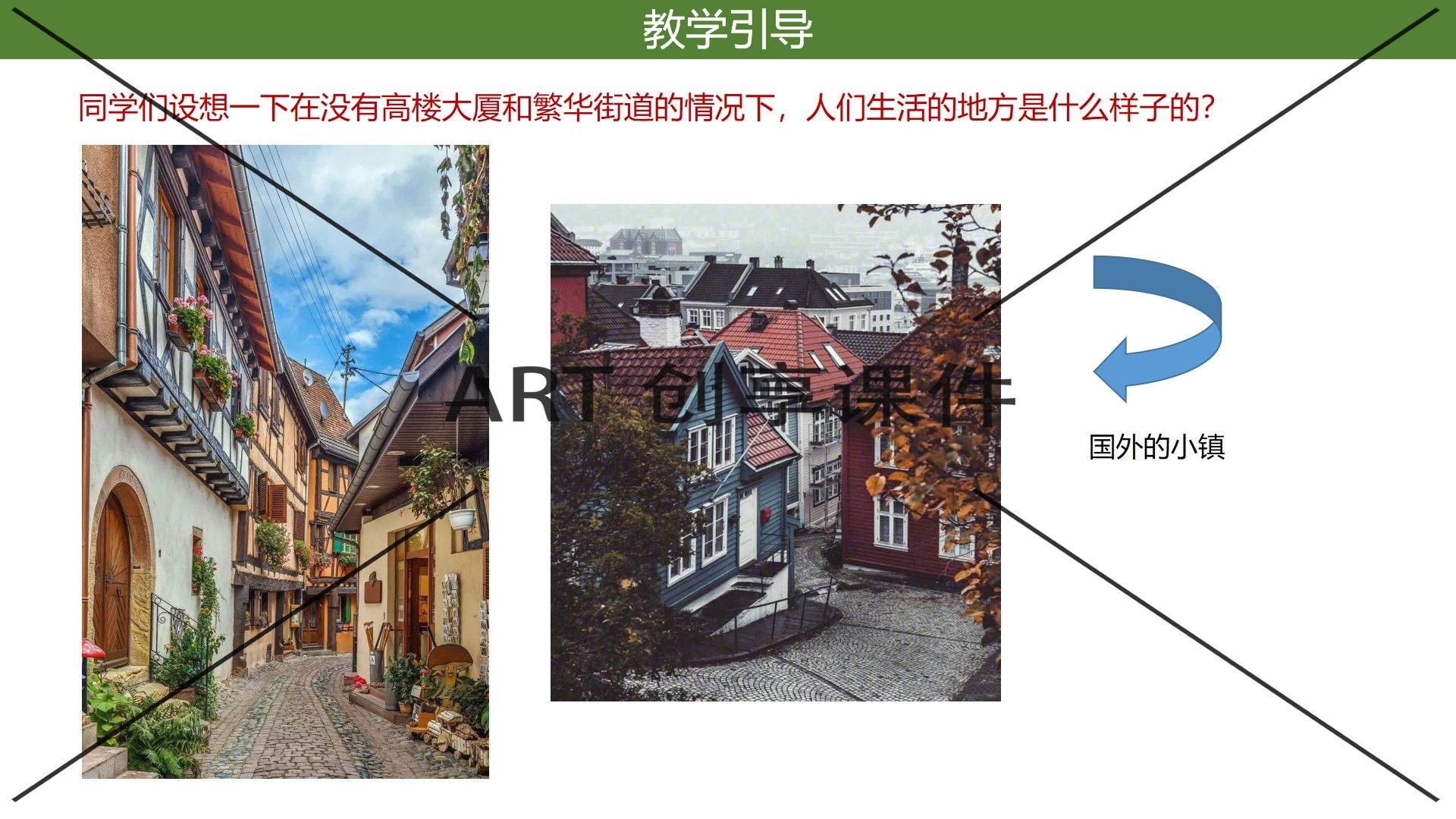 教学引导

同学们设想一下在没有高楼大厦和繁华街道的情况下，人们生活的地方是什么样子的？

ART 创享课件

国外的小镇